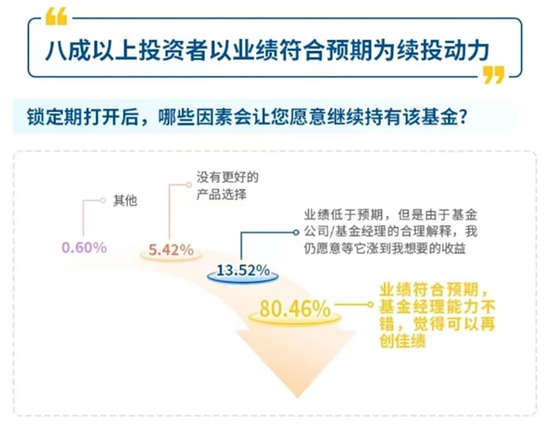 八成以上投资者以业绩符合预期为续投动力

锁定期打开后，哪些因素会让您愿意继续持有该基金？

其他

0.60%

没有更好的产品选择

5.42%

业绩低于预期，但是由于基金公司/基金经理的合理解释，我仍愿意等它涨到我想要的收益

13.52%

80.46%

业绩符合预期，基金经理能力不错，觉得可以再创佳绩